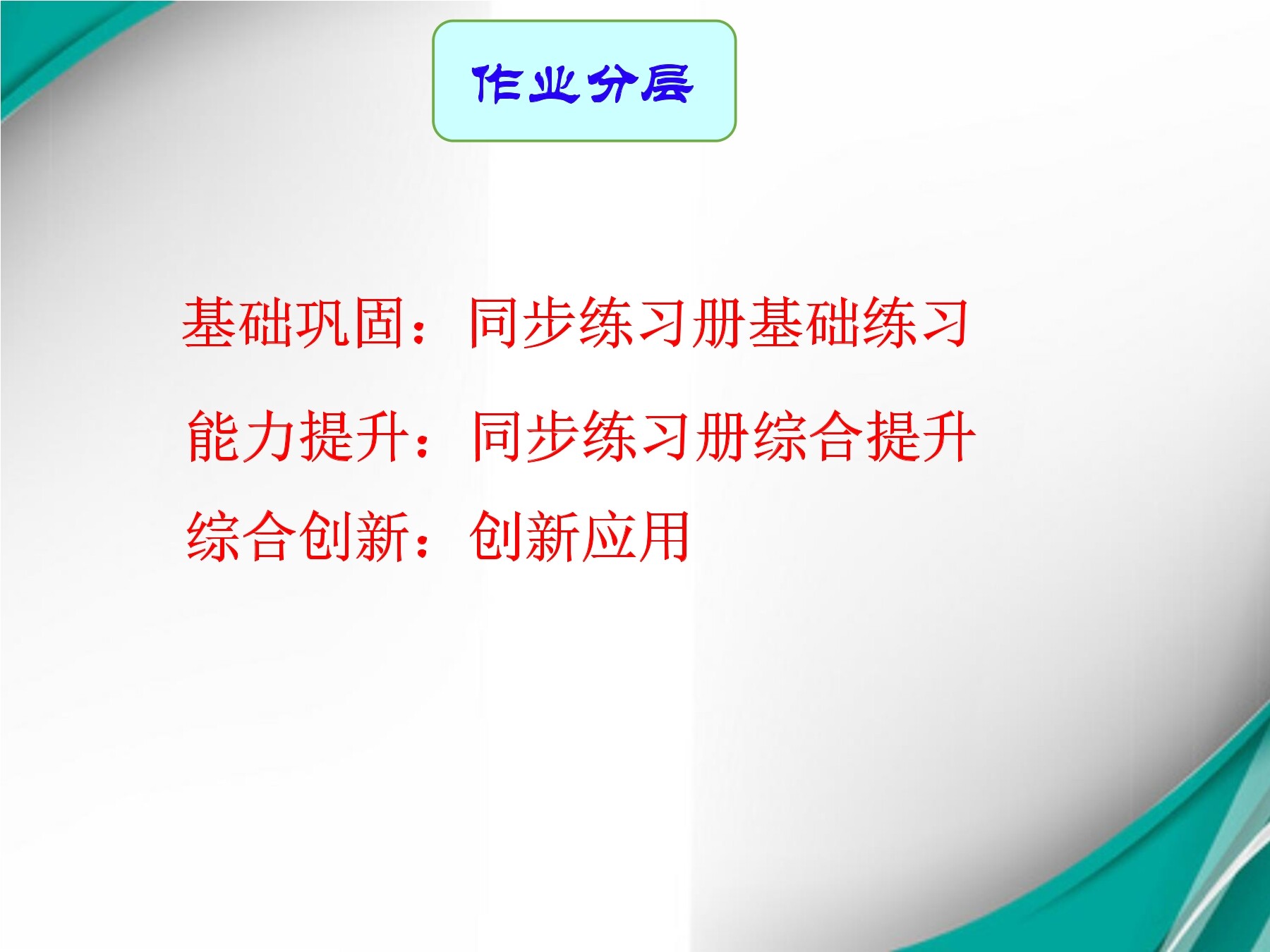 作业分层

基础巩固：同步练习册基础练习

能力提升：同步练习册综合提升

综合创新：创新应用